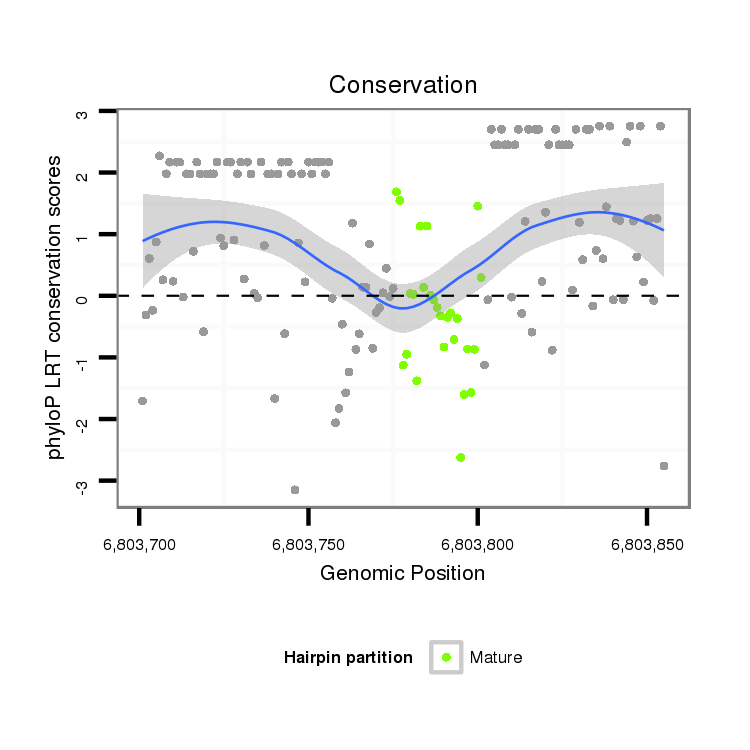 Conservation

phyloP LRT conservation scores

3
2
1
0
-1
-2
-3

6,803,700
6,803,750
6,803,800
6,803,850

Genomic Position

Hairpin partition
Mature